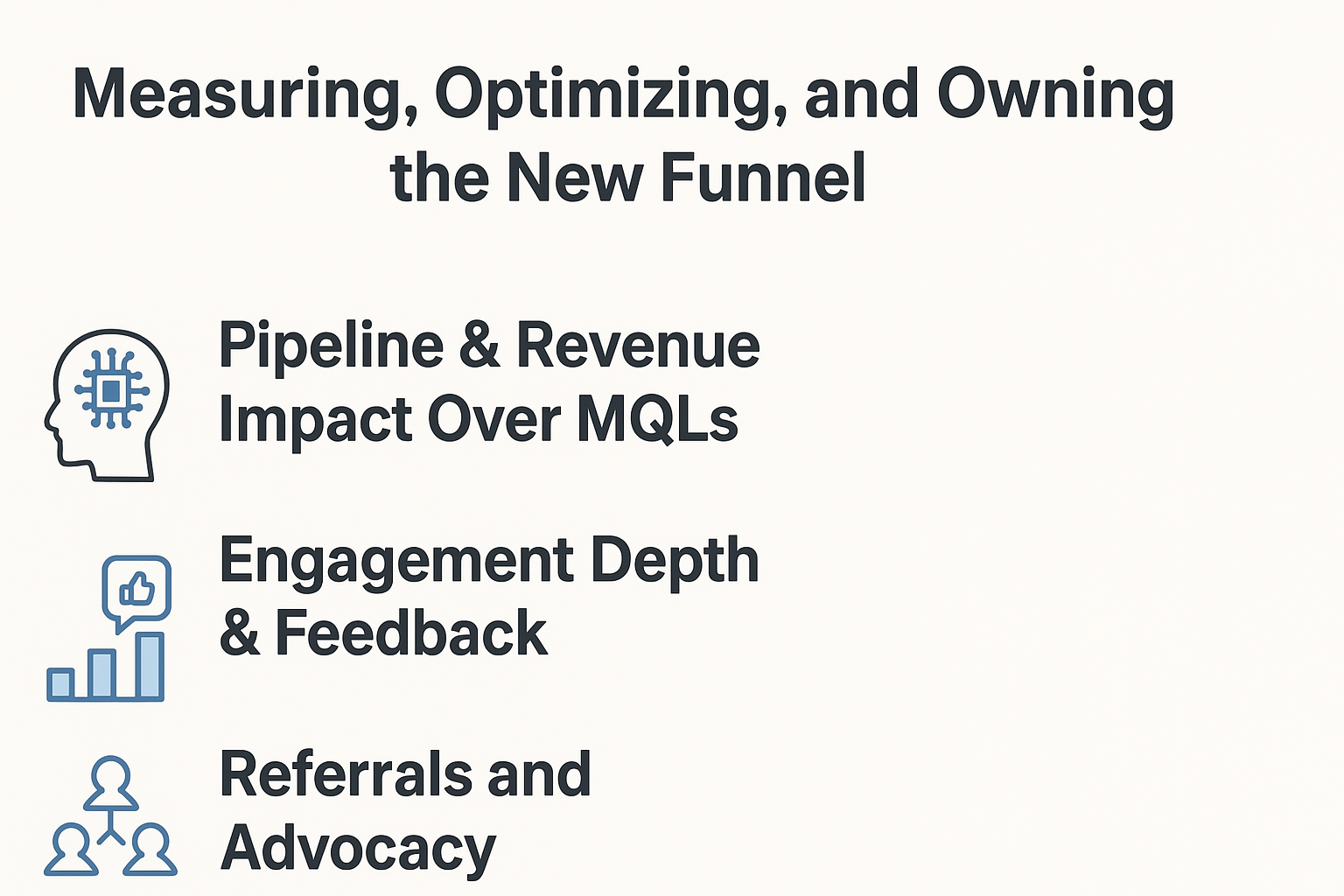 Measuring, Optimizing, and Owning the New Funnel

Pipeline & Revenue Impact Over MQLs

Engagement Depth & Feedback

Referrals and Advocacy